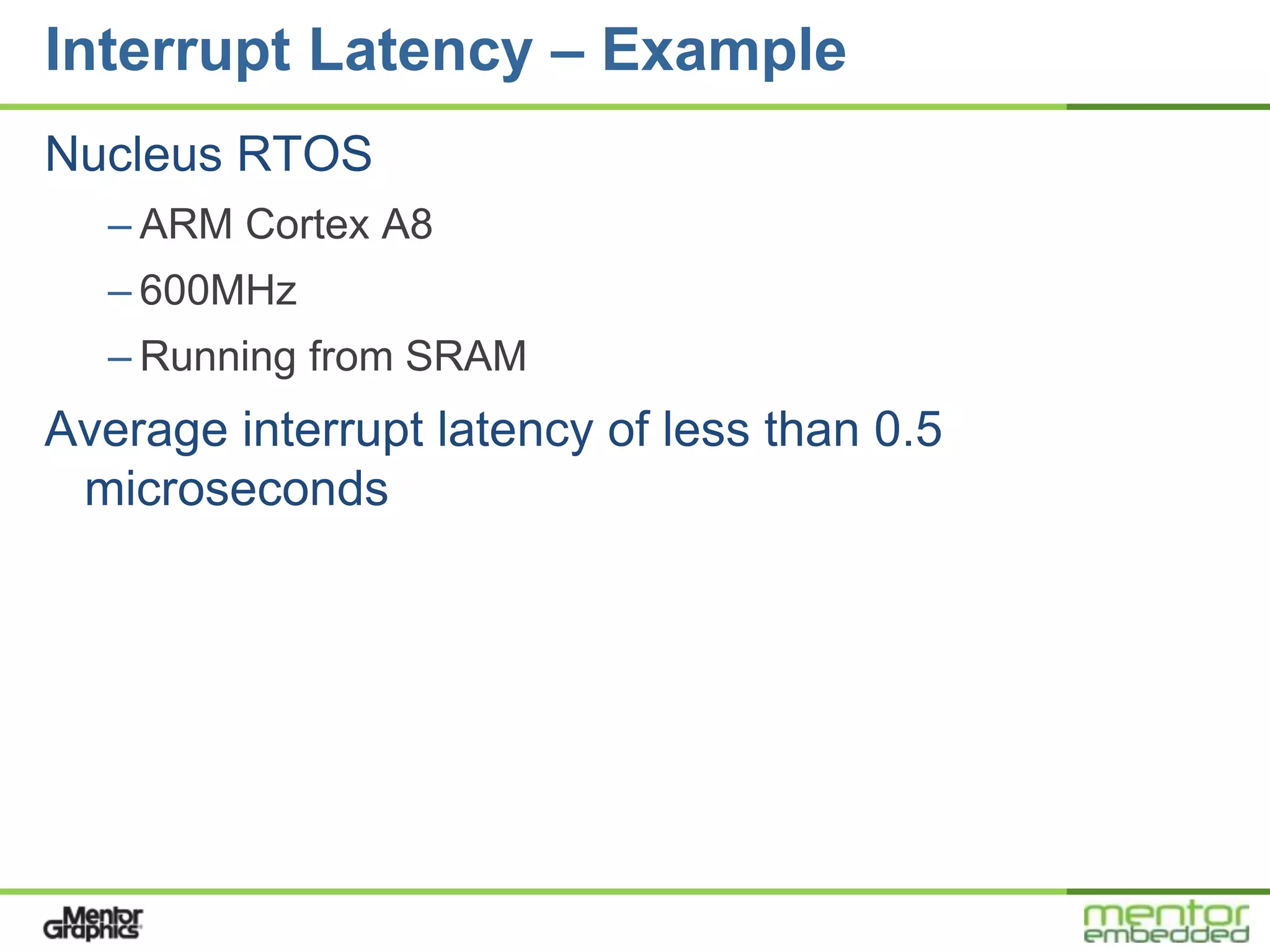 Interrupt Latency – Example

Nucleus RTOS

– ARM Cortex A8

– 600MHz

– Running from SRAM

Average interrupt latency of less than 0.5 microseconds

Mentor Graphics

mentor embedded